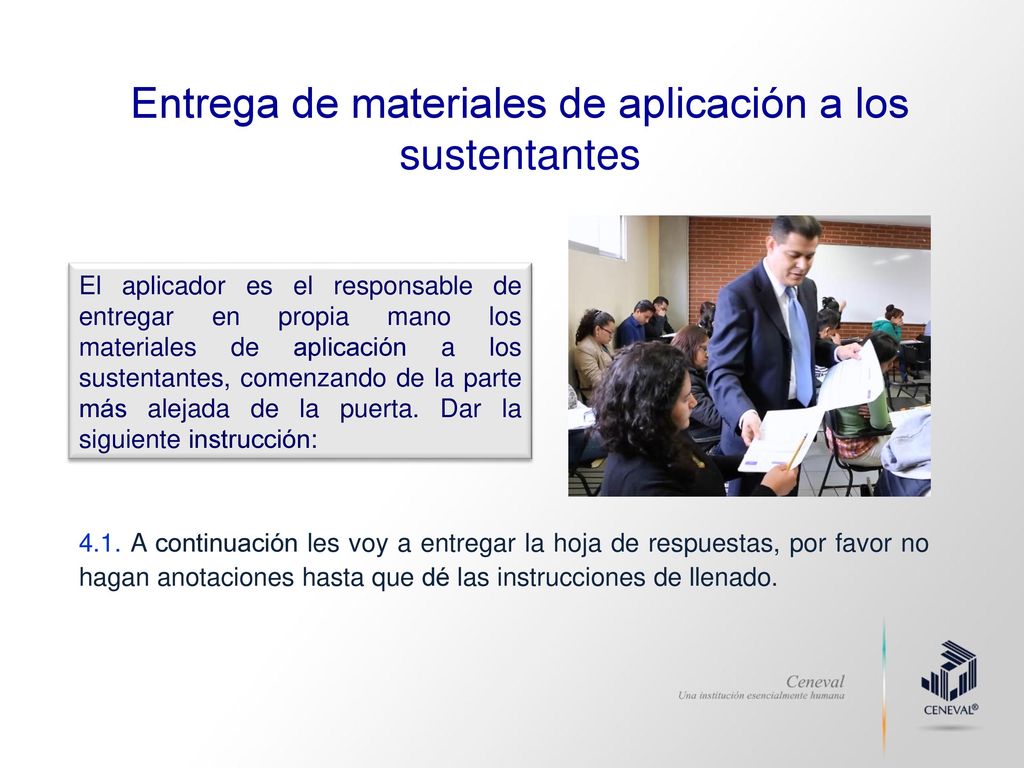 Entrega de materiales de aplicación a los sustentantes

El aplicador es el responsable de entregar en propia mano los materiales de aplicación a los sustentantes, comenzando de la parte más alejada de la puerta. Dar la siguiente instrucción:

4.1. A continuación les voy a entregar la hoja de respuestas, por favor no hagan anotaciones hasta que dé las instrucciones de llenado.

Ceneval
Una institución esencialmente humana

CENEVAL®